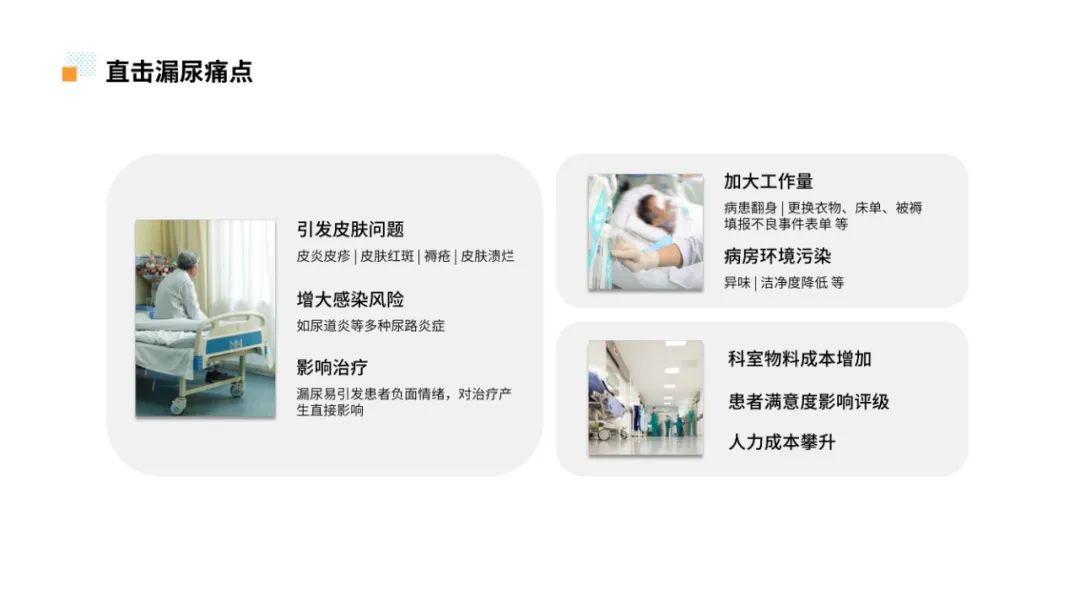 直击漏尿痛点

引发皮肤问题
皮炎皮疹 | 皮肤红斑 | 褥疮 | 皮肤溃烂

增大感染风险
如尿道炎等多种尿路炎症

影响治疗
漏尿易引发患者负面情绪，对治疗产生直接影响

加大工作量
病患翻身 | 更换衣物、床单、被褥
填报不良事件表单 等

病房环境污染
异味 | 洁净度降低 等

科室物料成本增加

患者满意度影响评级

人力成本攀升